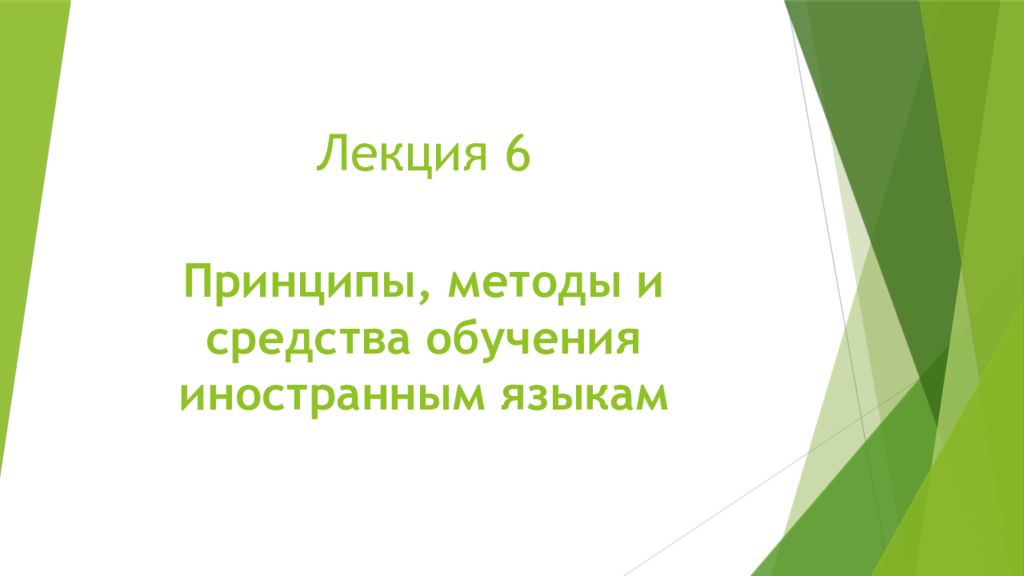 Лекция 6

Принципы, методы и средства обучения иностранным языкам